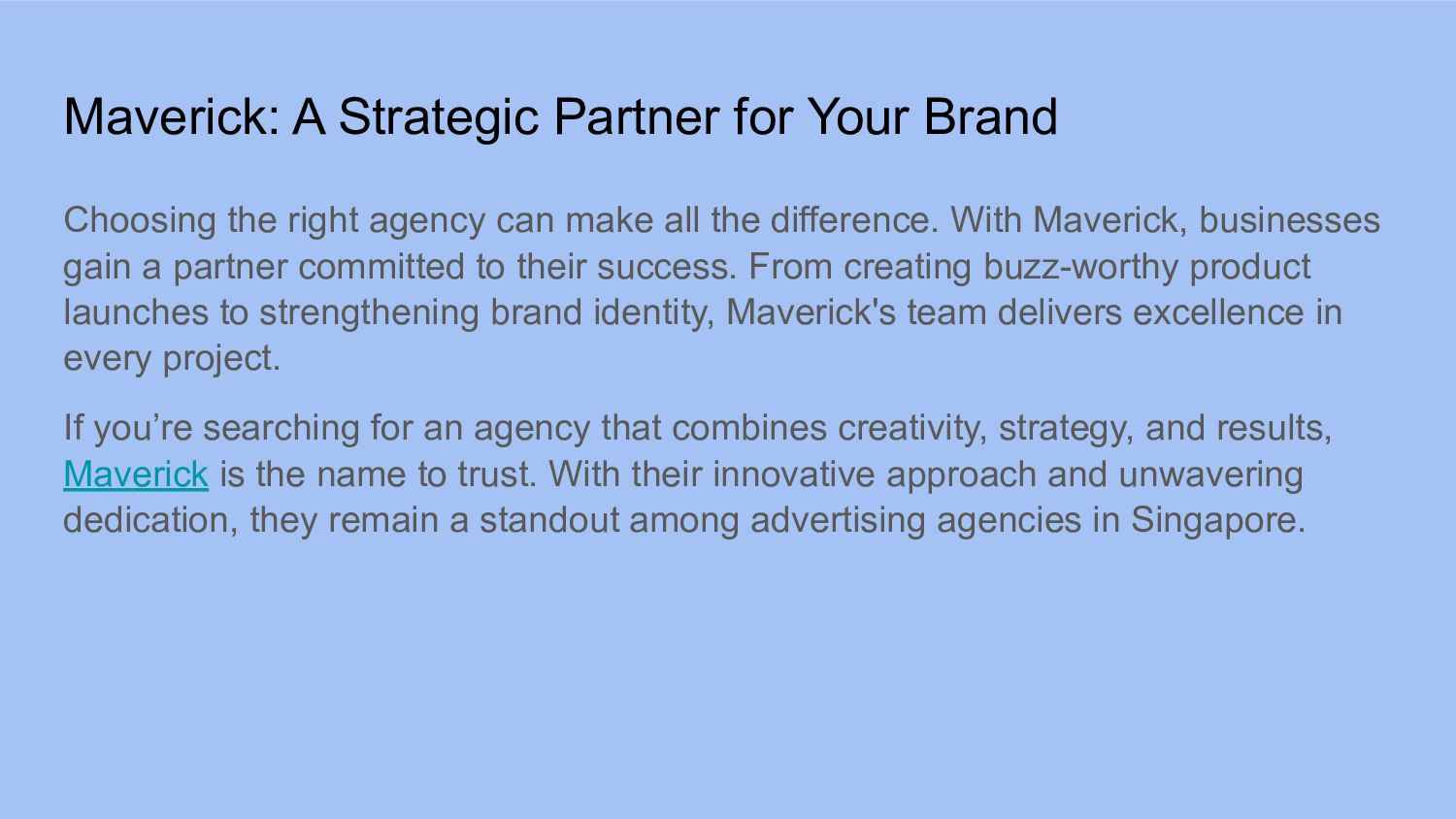 Maverick: A Strategic Partner for Your Brand

Choosing the right agency can make all the difference. With Maverick, businesses gain a partner committed to their success. From creating buzz-worthy product launches to strengthening brand identity, Maverick's team delivers excellence in every project.

If you’re searching for an agency that combines creativity, strategy, and results, Maverick is the name to trust. With their innovative approach and unwavering dedication, they remain a standout among advertising agencies in Singapore.